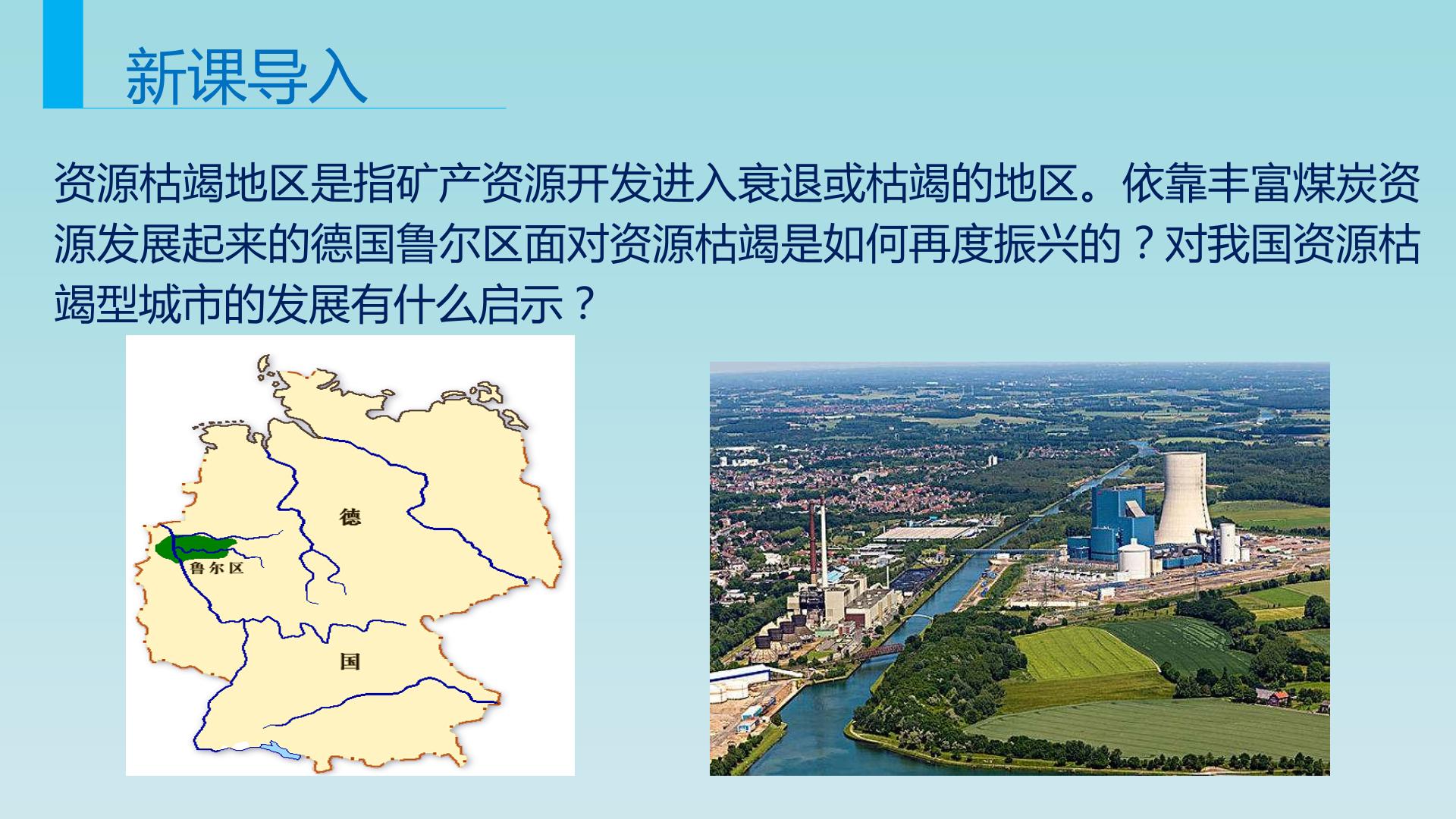 新课导入

资源枯竭地区是指矿产资源开发进入衰退或枯竭的地区。依靠丰富煤炭资源发展起来的德国鲁尔区面对资源枯竭是如何再度振兴的？对我国资源枯竭型城市的发展有什么启示？

德

鲁尔区

国